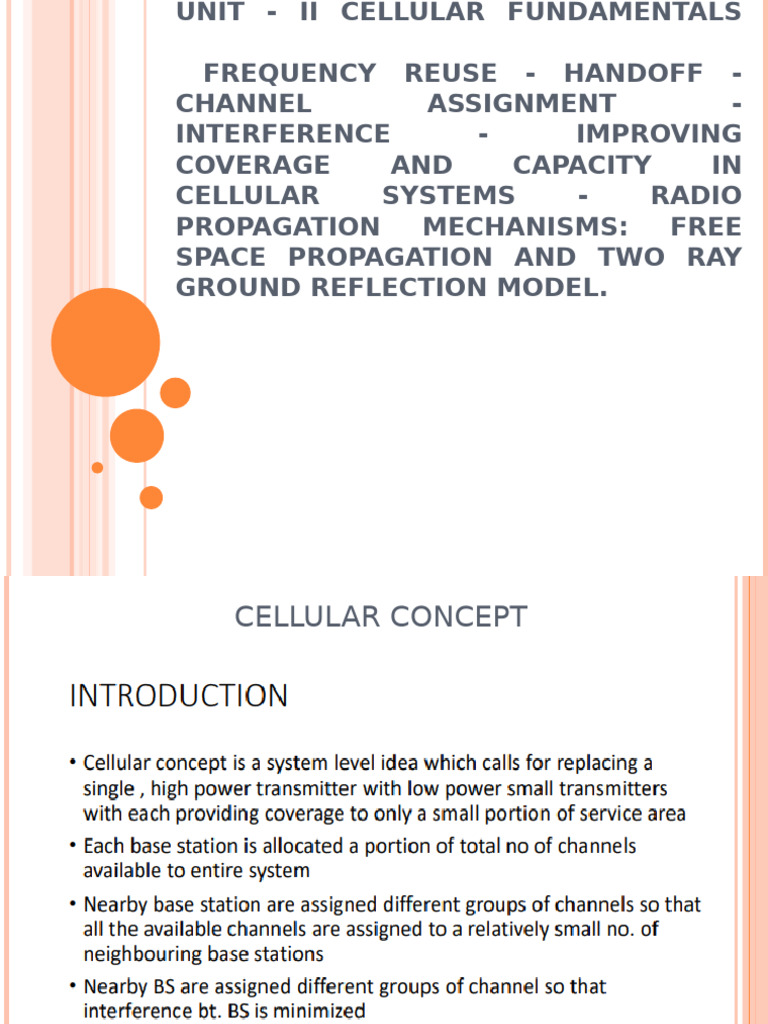 UNIT - II CELLULAR FUNDAMENTALS

FREQUENCY REUSE - HANDOFF - CHANNEL ASSIGNMENT - INTERFERENCE - IMPROVING COVERAGE AND CAPACITY IN CELLULAR SYSTEMS - RADIO PROPAGATION MECHANISMS: FREE SPACE PROPAGATION AND TWO RAY GROUND REFLECTION MODEL.

CELLULAR CONCEPT

INTRODUCTION

• Cellular concept is a system level idea which calls for replacing a single , high power transmitter with low power small transmitters with each providing coverage to only a small portion of service area

• Each base station is allocated a portion of total no of channels available to entire system

• Nearby base station are assigned different groups of channels so that all the available channels are assigned to a relatively small no. of neighbouring base stations

• Nearby BS are assigned different groups of channel so that interference bt. BS is minimized